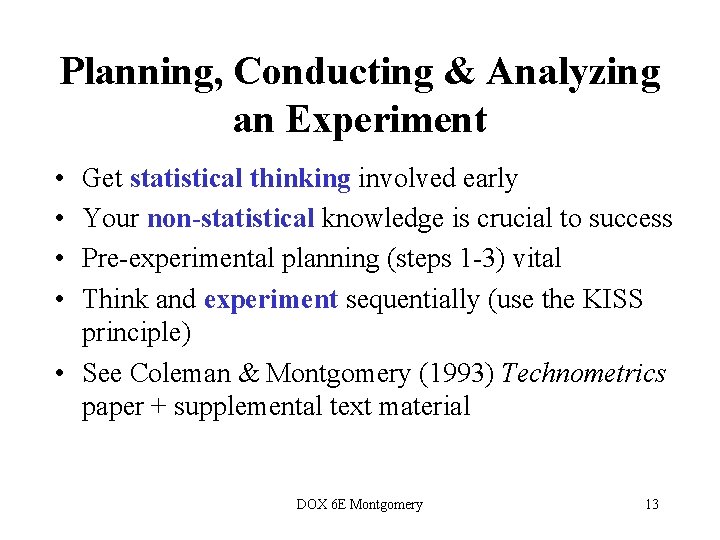 Planning, Conducting & Analyzing an Experiment

• Get statistical thinking involved early
• Your non-statistical knowledge is crucial to success
• Pre-experimental planning (steps 1-3) vital
• Think and experiment sequentially (use the KISS principle)
• See Coleman & Montgomery (1993) Technometrics paper + supplemental text material

DOX 6E Montgomery

13